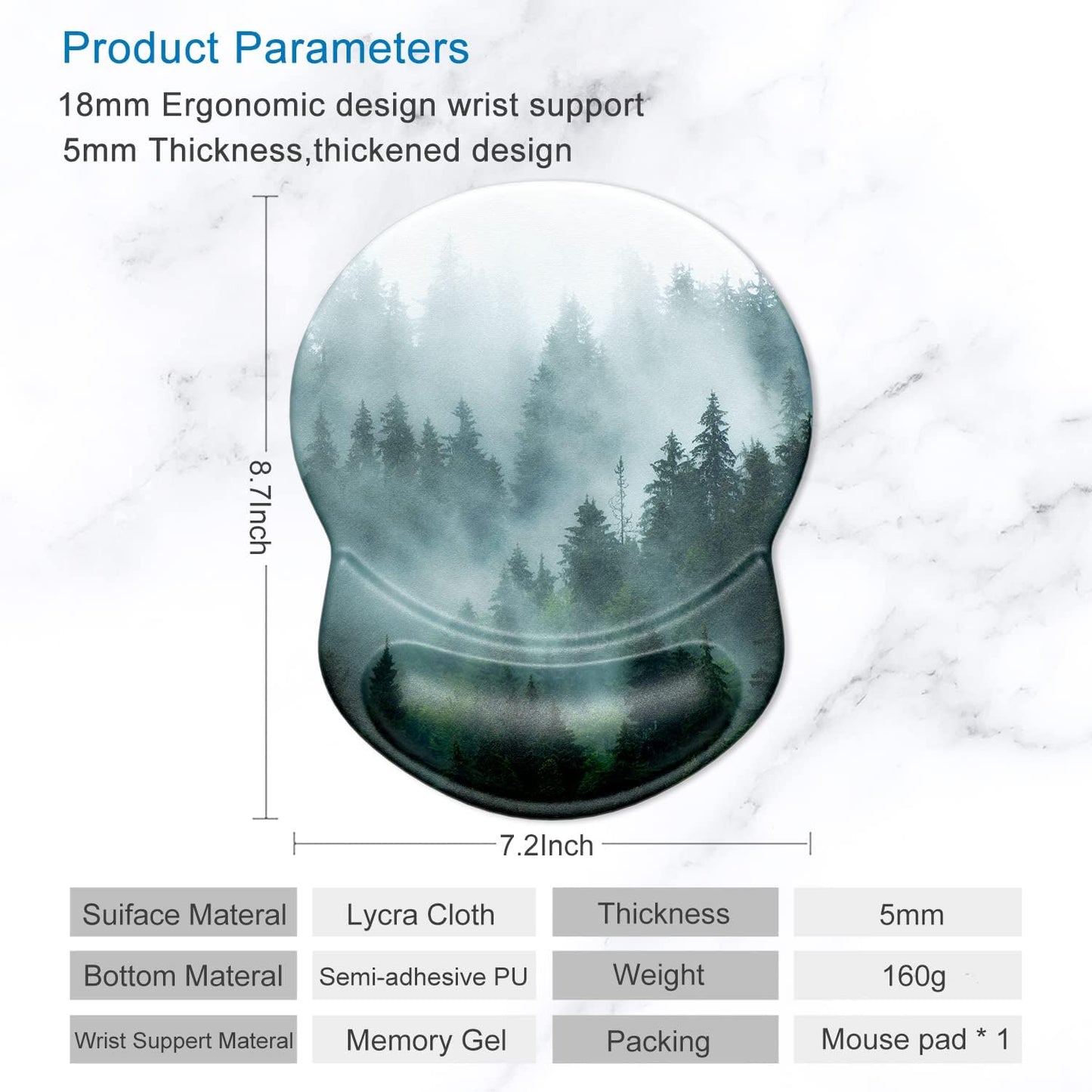 Product Parameters

18mm Ergonomic design wrist support
5mm Thickness,thickened design

8.7Inch

7.2Inch

| Suiface Materal | Lycra Cloth | Thickness | 5mm |
|---|---|---|---|
| Bottom Materal | Semi-adhesive PU | Weight | 160g |
| Wrist Suppert Materal | Memory Gel | Packing | Mouse pad * 1 |